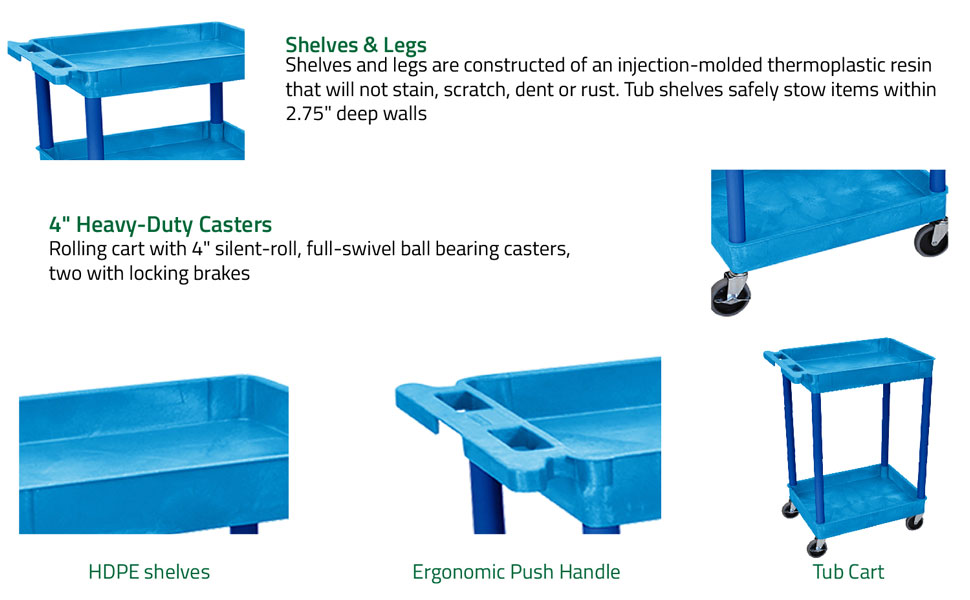 Shelves & Legs
Shelves and legs are constructed of an injection-molded thermoplastic resin that will not stain, scratch, dent or rust. Tub shelves safely stow items within 2.75" deep walls

4" Heavy-Duty Casters
Rolling cart with 4" silent-roll, full-swivel ball bearing casters, two with locking brakes

HDPE shelves

Ergonomic Push Handle

Tub Cart